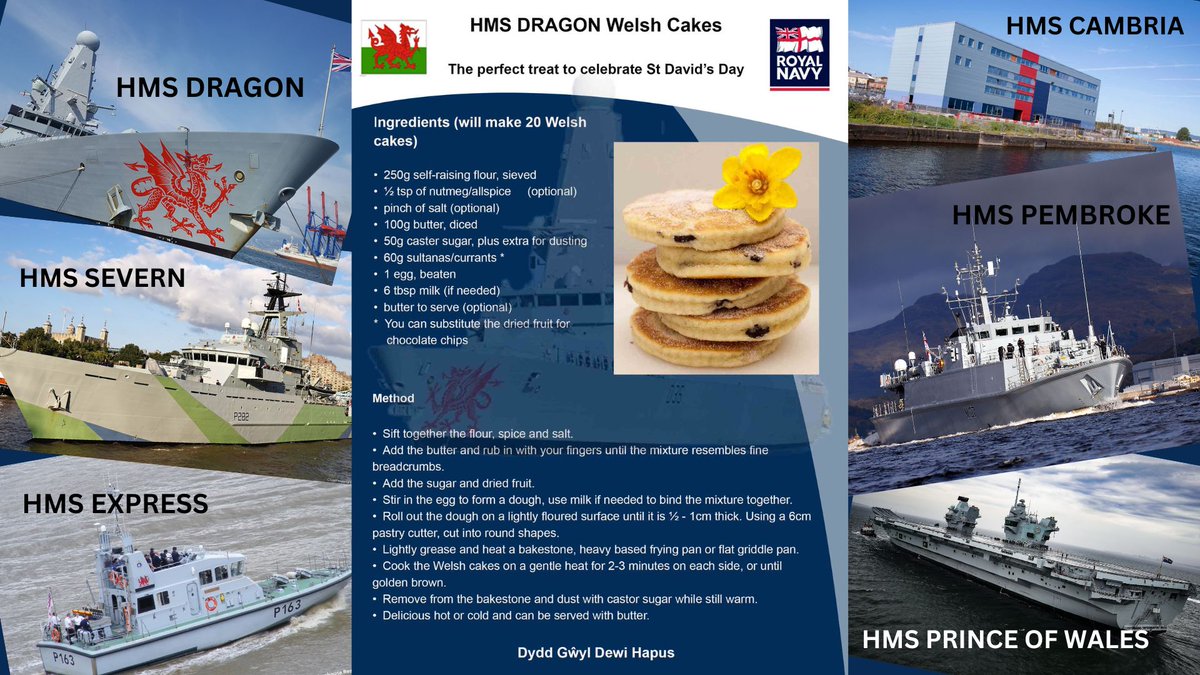 HMS DRAGON

HMS SEVERN

P282

HMS EXPRESS

P163

P163

HMS DRAGON Welsh Cakes

The perfect treat to celebrate St David's Day

ROYAL NAVY

Ingredients (will make 20 Welsh cakes)

• 250g self-raising flour, sieved
• ½ tsp of nutmeg/allspice (optional)
• pinch of salt (optional)
• 100g butter, diced
• 50g caster sugar, plus extra for dusting
• 60g sultanas/currants *
• 1 egg, beaten
• 6 tbsp milk (if needed)
• butter to serve (optional)
* You can substitute the dried fruit for chocolate chips

Method

• Sift together the flour, spice and salt.
• Add the butter and rub in with your fingers until the mixture resembles fine breadcrumbs.
• Add the sugar and dried fruit.
• Stir in the egg to form a dough, use milk if needed to bind the mixture together.
• Roll out the dough on a lightly floured surface until it is ½ - 1cm thick. Using a 6cm pastry cutter, cut into round shapes.
• Lightly grease and heat a bakestone, heavy based frying pan or flat griddle pan.
• Cook the Welsh cakes on a gentle heat for 2-3 minutes on each side, or until golden brown.
• Remove from the bakestone and dust with castor sugar while still warm.
• Delicious hot or cold and can be served with butter.

Dydd Gŵyl Dewi Hapus

HMS CAMBRIA

HMS PEMBROKE

HMS PRINCE OF WALES